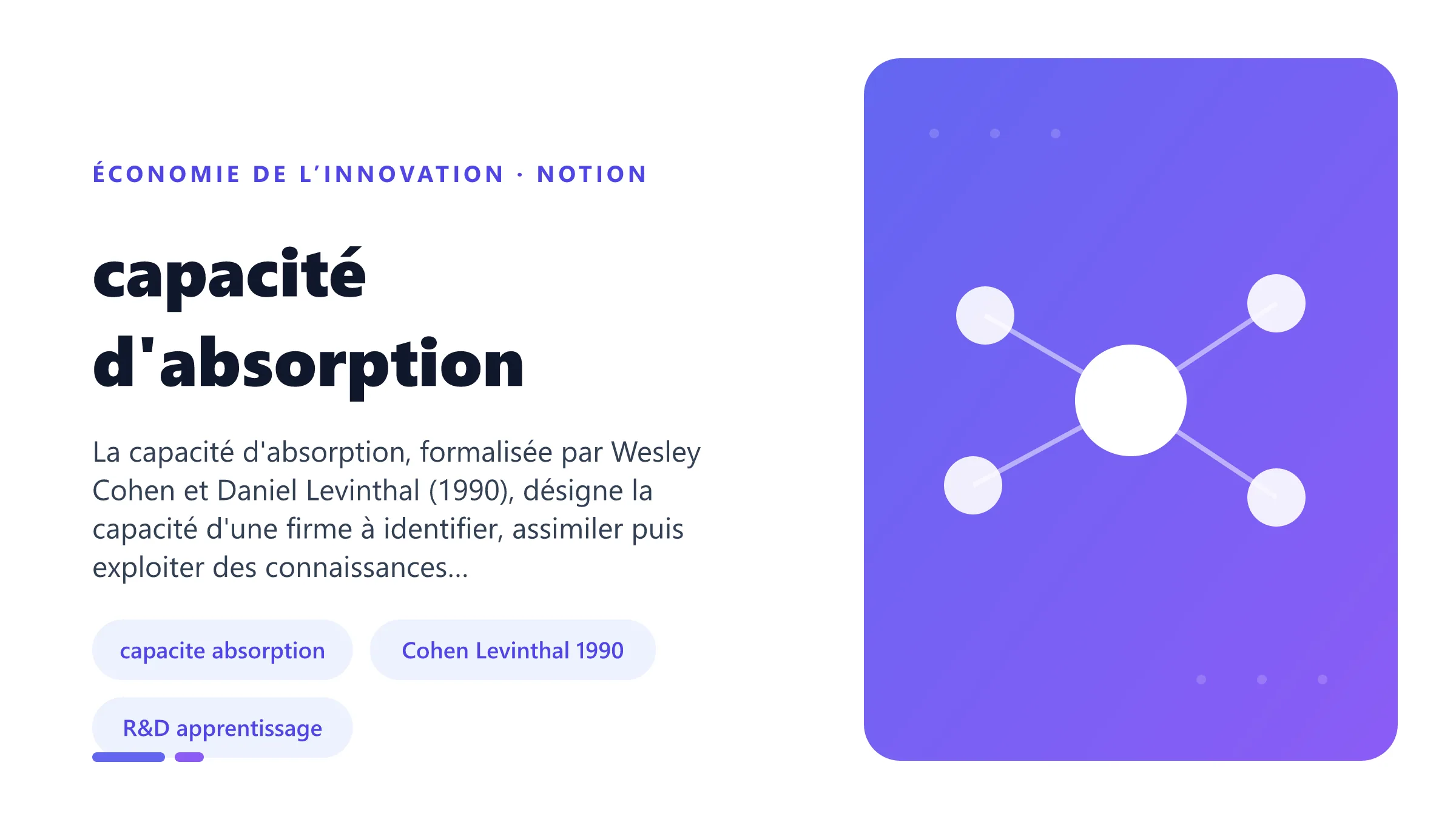 ÉCONOMIE DE L'INNOVATION · NOTION

capacité d'absorption

La capacité d'absorption, formalisée par Wesley Cohen et Daniel Levinthal (1990), désigne la capacité d'une firme à identifier, assimiler puis exploiter des connaissances...

capacite absorption

Cohen Levinthal 1990

R&D apprentissage